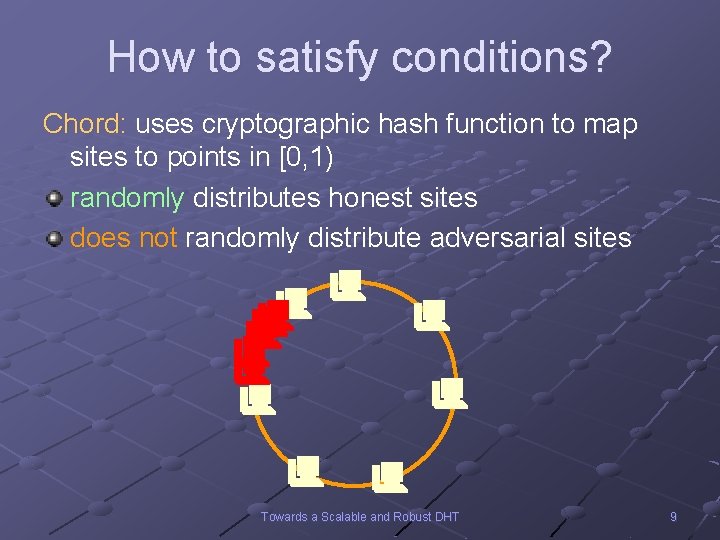 How to satisfy conditions?

Chord: uses cryptographic hash function to map sites to points in [0,1)

randomly distributes honest sites

does not randomly distribute adversarial sites

Towards a Scalable and Robust DHT

9